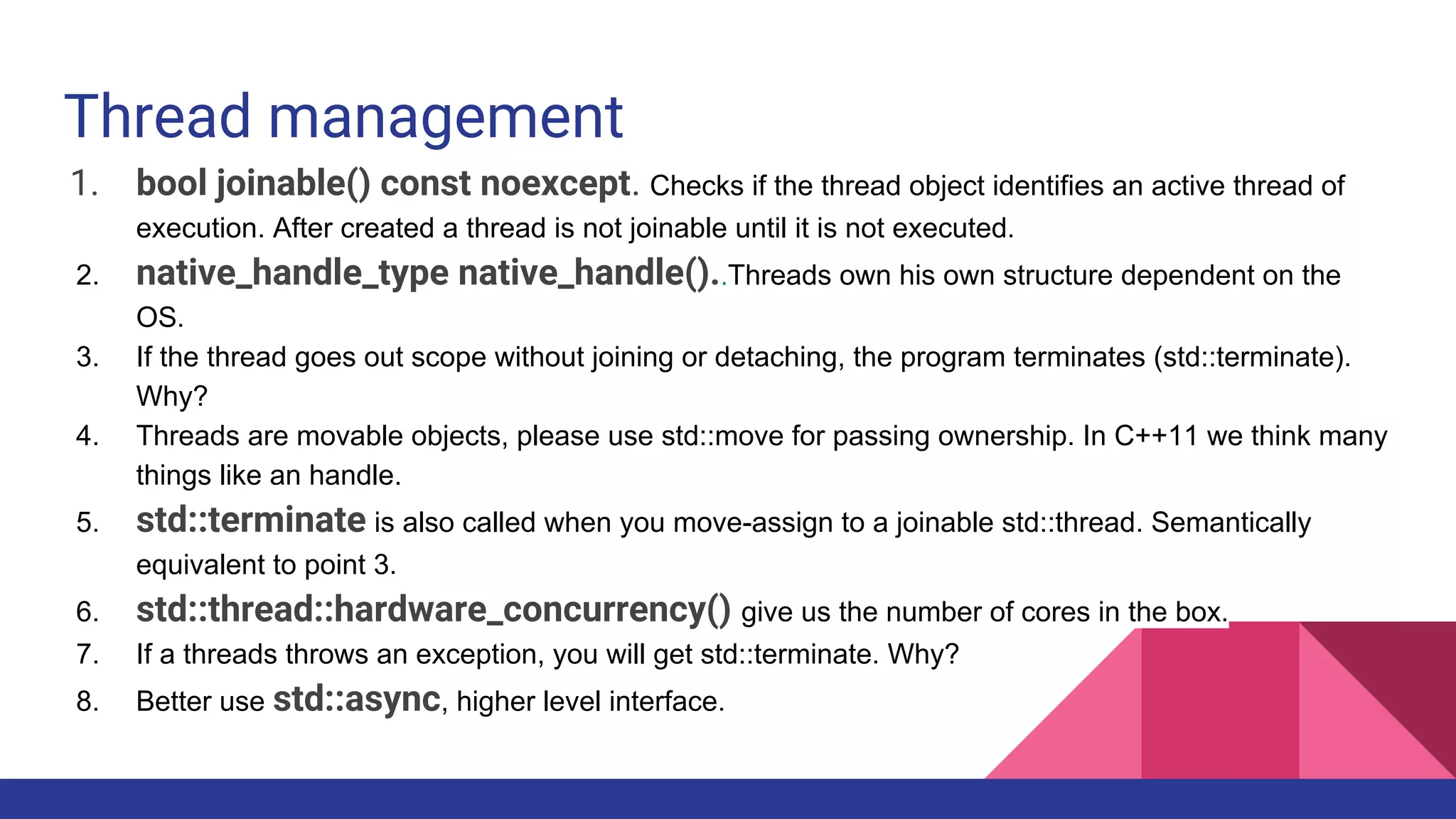 Thread management

1. bool joinable() const noexcept. Checks if the thread object identifies an active thread of execution. After created a thread is not joinable until it is not executed.
2. native_handle_type native_handle()..Threads own his own structure dependent on the OS.
3. If the thread goes out scope without joining or detaching, the program terminates (std::terminate). Why?
4. Threads are movable objects, please use std::move for passing ownership. In C++11 we think many things like an handle.
5. std::terminate is also called when you move-assign to a joinable std::thread. Semantically equivalent to point 3.
6. std::thread::hardware_concurrency() give us the number of cores in the box.
7. If a threads throws an exception, you will get std::terminate. Why?
8. Better use std::async, higher level interface.